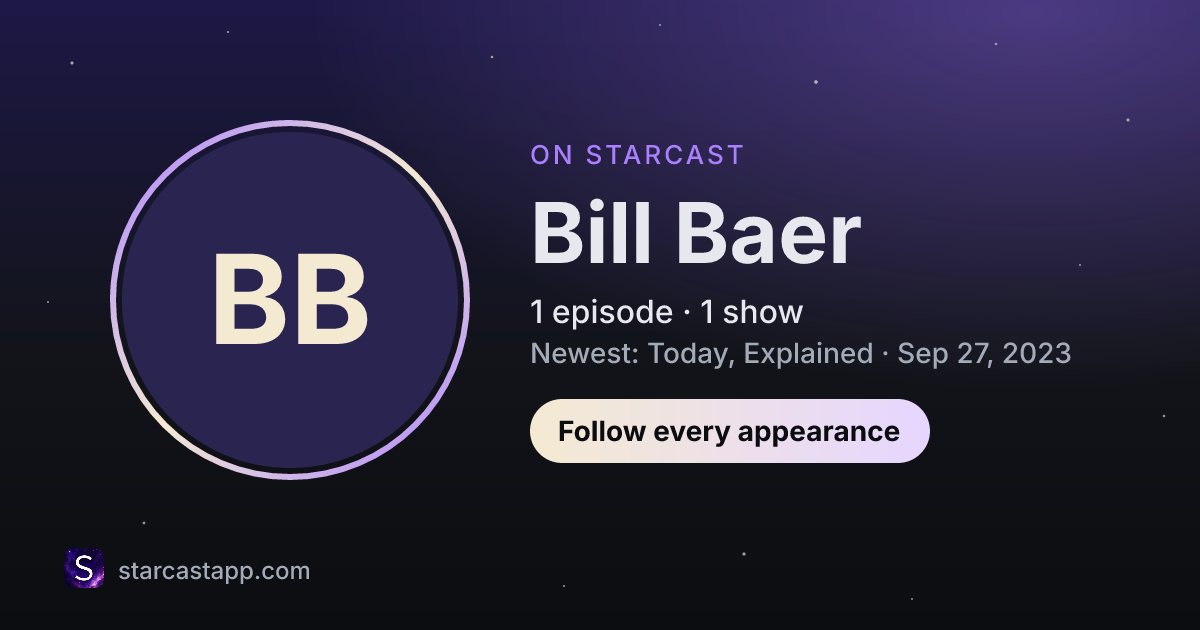 BB

ON STARCAST

Bill Baer

1 episode · 1 show

Newest: Today, Explained · Sep 27, 2023

Follow every appearance

S

starcastapp.com